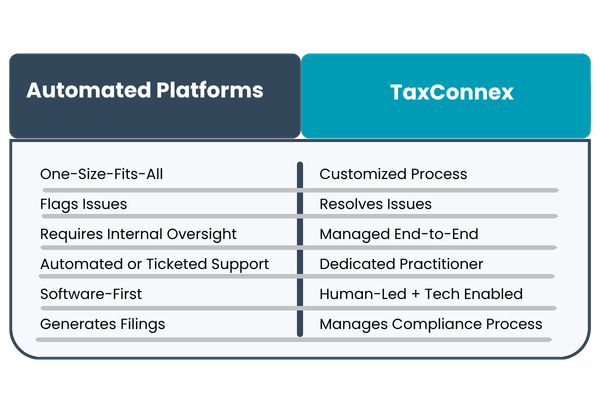 | Automated Platforms | TaxConnex |
|---|---|
| One-Size-Fits-All | Customized Process |
| Flags Issues | Resolves Issues |
| Requires Internal Oversight | Managed End-to-End |
| Automated or Ticketed Support | Dedicated Practitioner |
| Software-First | Human-Led + Tech Enabled |
| Generates Filings | Manages Compliance Process |